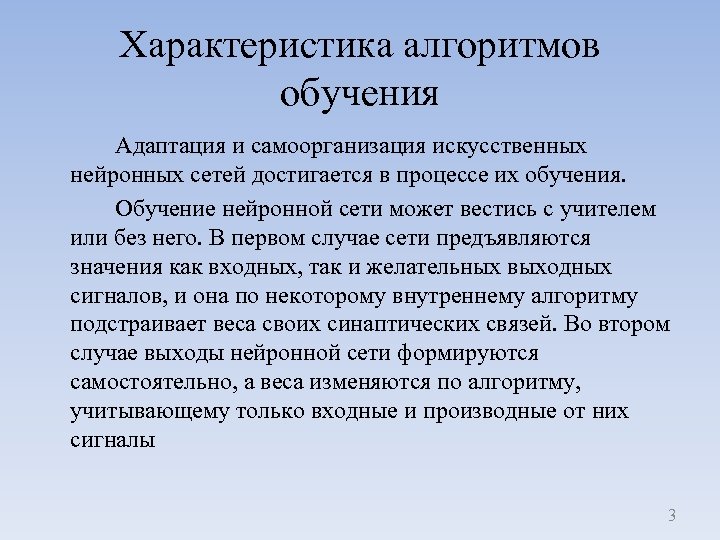 Характеристика алгоритмов обучения

Адаптация и самоорганизация искусственных нейронных сетей достигается в процессе их обучения.

Обучение нейронной сети может вестись с учителем или без него. В первом случае сети предъявляются значения как входных, так и желательных выходных сигналов, и она по некоторому внутреннему алгоритму подстраивает веса своих синаптических связей. Во втором случае выходы нейронной сети формируются самостоятельно, а веса изменяются по алгоритму, учитывающему только входные и производные от них сигналы

3